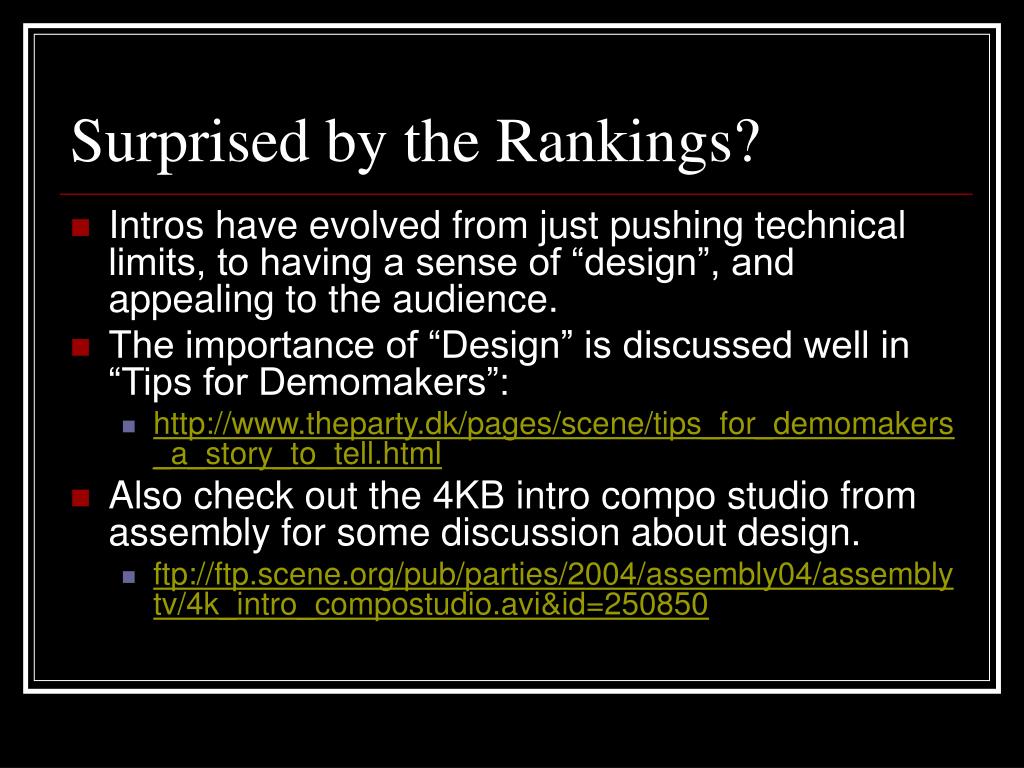 Surprised by the Rankings?

Intros have evolved from just pushing technical limits, to having a sense of “design”, and appealing to the audience.

The importance of “Design” is discussed well in “Tips for Demomakers”:

http://www.theparty.dk/pages/scene/tips_for_demomakers_a_story_to_tell.html

Also check out the 4KB intro compo studio from assembly for some discussion about design.

ftp://ftp.scene.org/pub/parties/2004/assembly04/assemblytv/4k_intro_compostudio.avi&id=250850